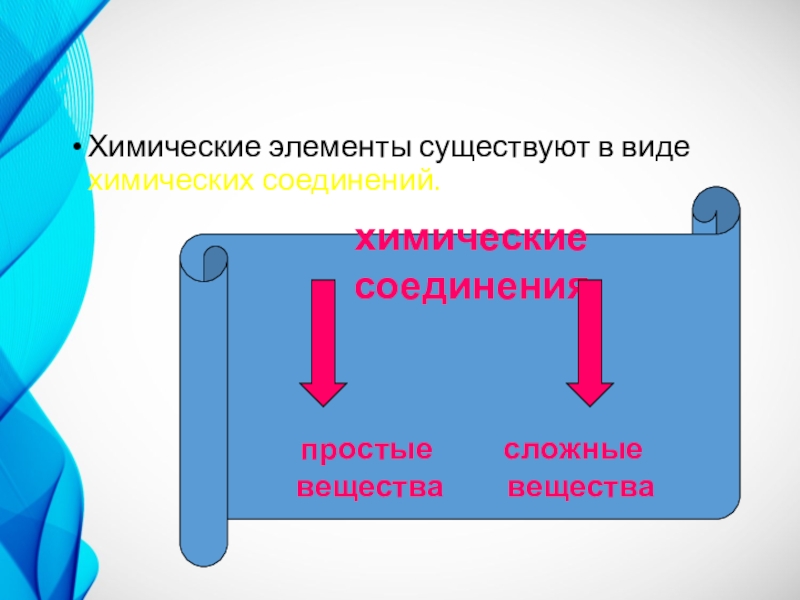 • Химические элементы существуют в виде химических соединений.

химические соединения

простые вещества

сложные вещества